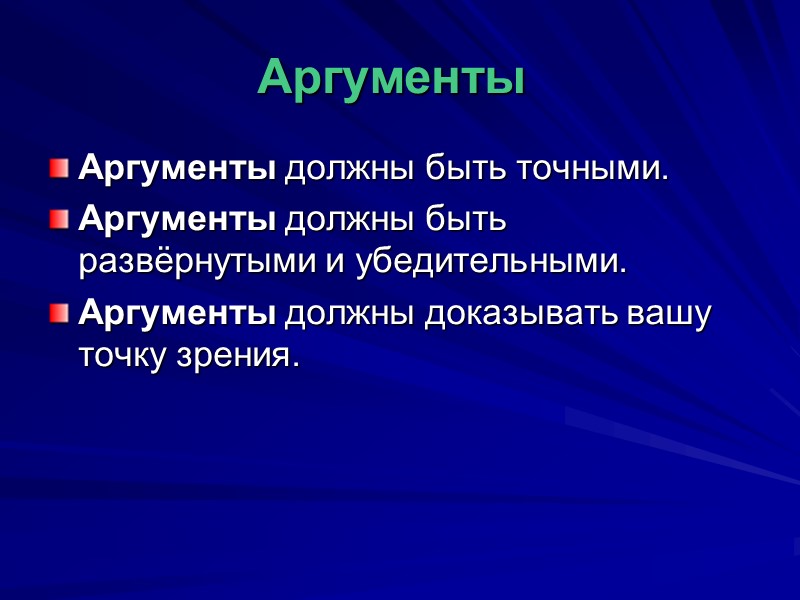 Аргументы

Аргументы должны быть точными.

Аргументы должны быть развёрнутыми и убедительными.

Аргументы должны доказывать вашу точку зрения.